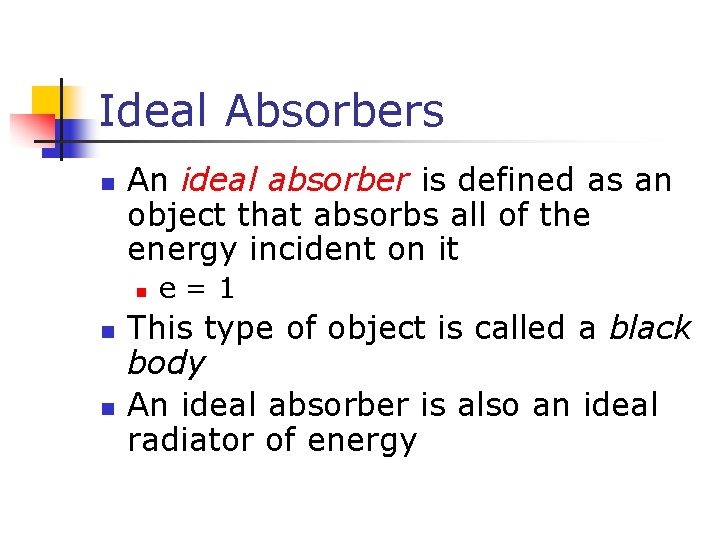 Ideal Absorbers

An ideal absorber is defined as an object that absorbs all of the energy incident on it

e = 1

This type of object is called a black body

An ideal absorber is also an ideal radiator of energy